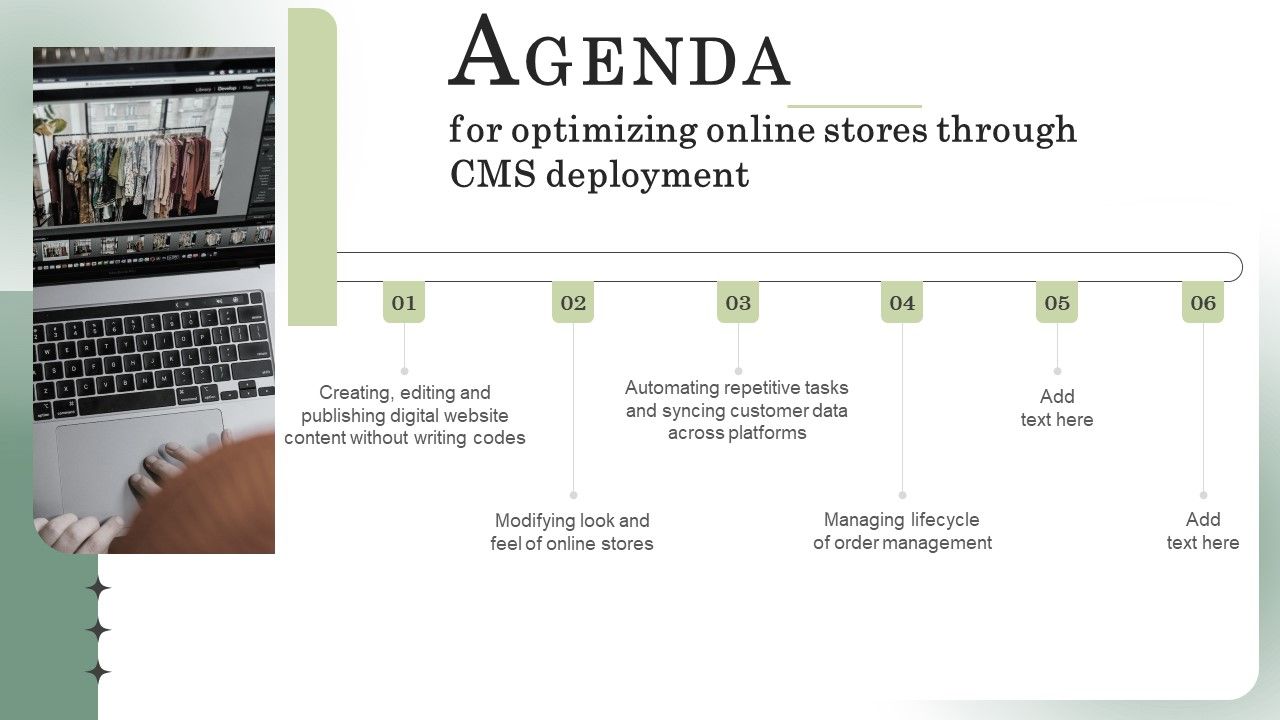 AGENDA

for optimizing online stores through CMS deployment

01

Creating, editing and publishing digital website content without writing codes

02

Modifying look and feel of online stores

03

Automating repetitive tasks and syncing customer data across platforms

04

Managing lifecycle of order management

05

Add text here

06

Add text here